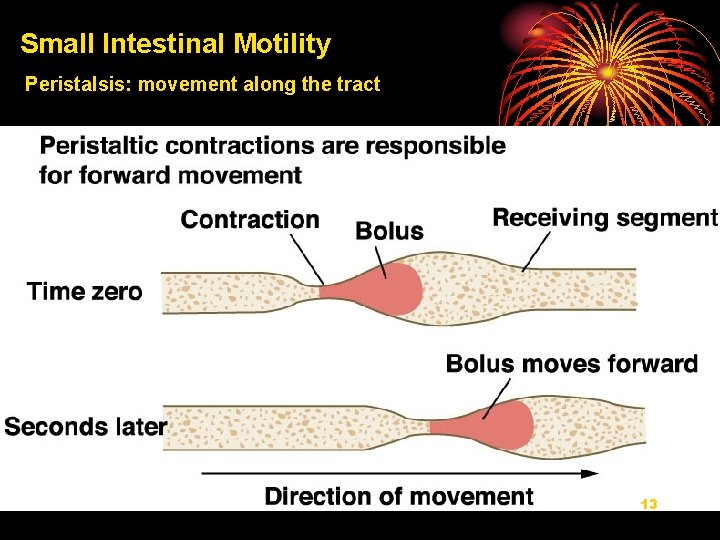 Small Intestinal Motility

Peristalsis: movement along the tract

Peristaltic contractions are responsible for forward movement

Contraction

Bolus

Receiving segment

Time zero

Bolus moves forward

Seconds later

Direction of movement

13